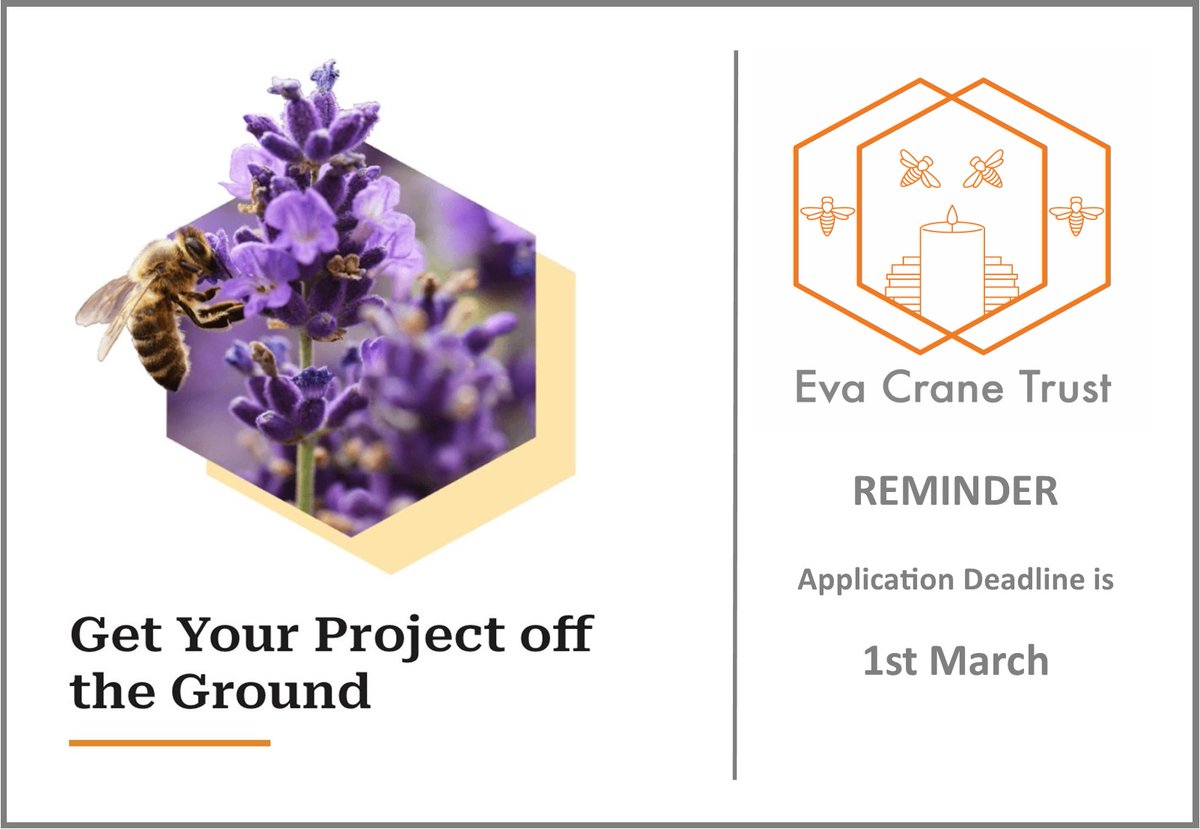 Get Your Project off the Ground

Eva Crane Trust

REMINDER

Application Deadline is

1st March